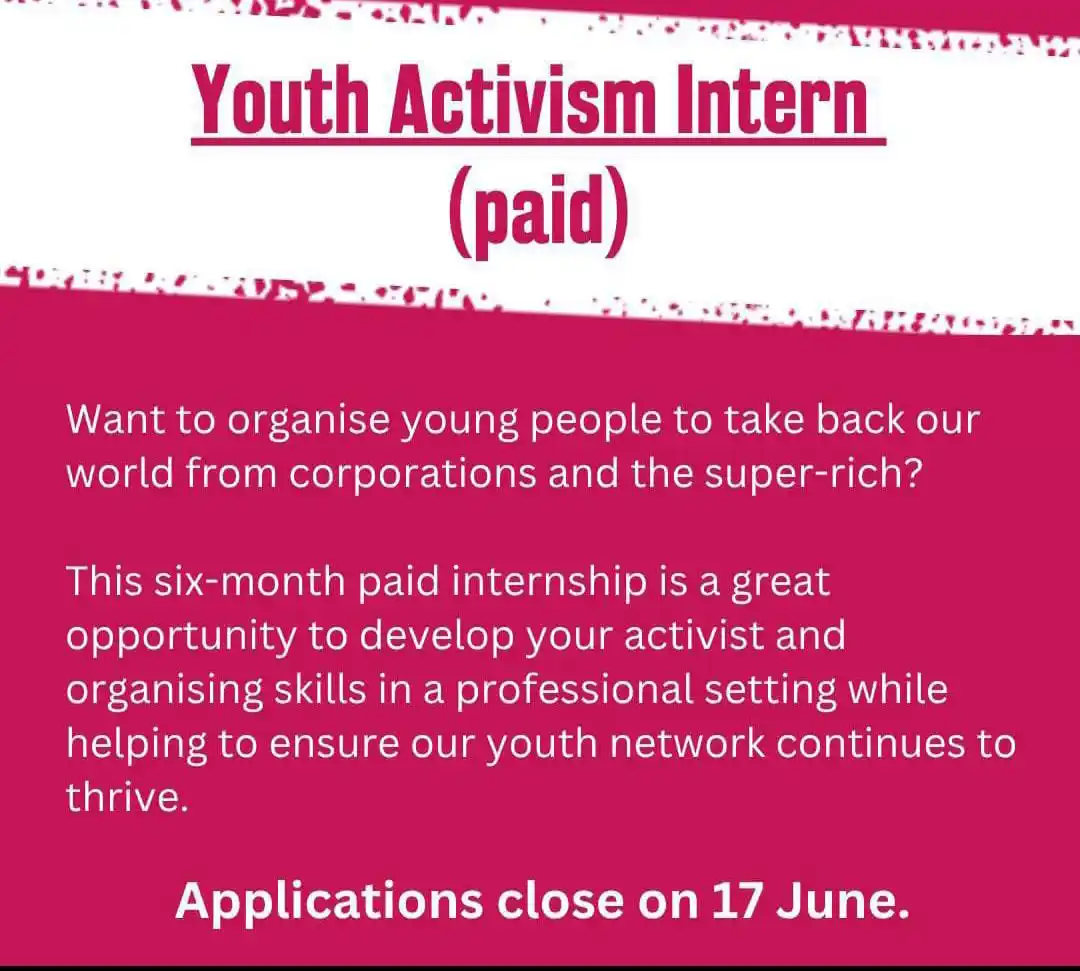 Youth Activism Intern
(paid)

Want to organise young people to take back our world from corporations and the super-rich?

This six-month paid internship is a great opportunity to develop your activist and organising skills in a professional setting while helping to ensure our youth network continues to thrive.

Applications close on 17 June.